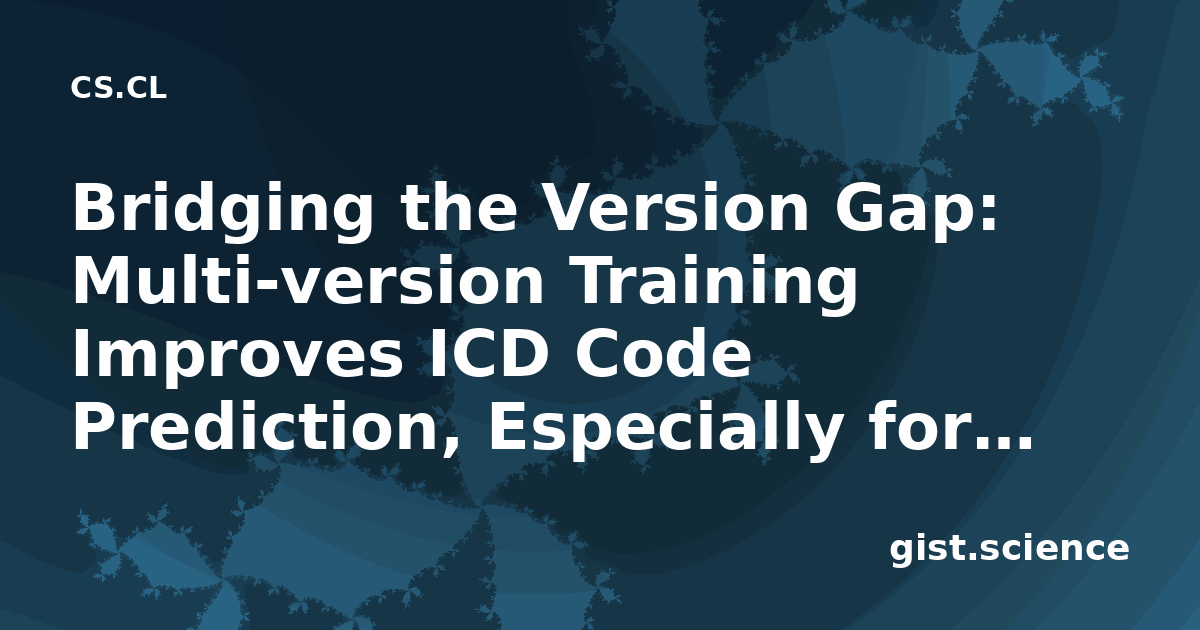 CS.CL

Bridging the Version Gap: Multi-version Training Improves ICD Code Prediction, Especially for...

gist.science